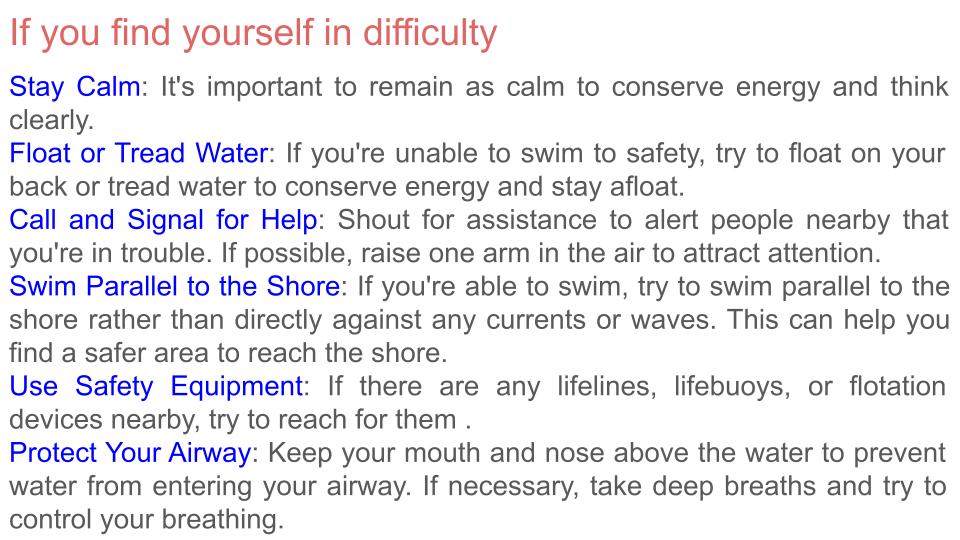 If you find yourself in difficulty

Stay Calm: It's important to remain as calm to conserve energy and think clearly.

Float or Tread Water: If you're unable to swim to safety, try to float on your back or tread water to conserve energy and stay afloat.

Call and Signal for Help: Shout for assistance to alert people nearby that you're in trouble. If possible, raise one arm in the air to attract attention.

Swim Parallel to the Shore: If you're able to swim, try to swim parallel to the shore rather than directly against any currents or waves. This can help you find a safer area to reach the shore.

Use Safety Equipment: If there are any lifelines, lifebuoys, or flotation devices nearby, try to reach for them .

Protect Your Airway: Keep your mouth and nose above the water to prevent water from entering your airway. If necessary, take deep breaths and try to control your breathing.